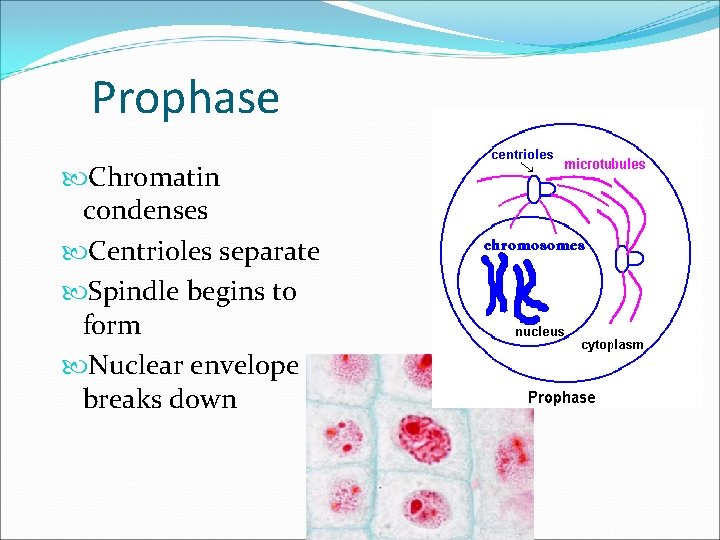 Prophase

Chromatin condenses
Centrioles separate
Spindle begins to form
Nuclear envelope breaks down

centrioles
microtubules
chromosomes
nucleus
cytoplasm
Prophase